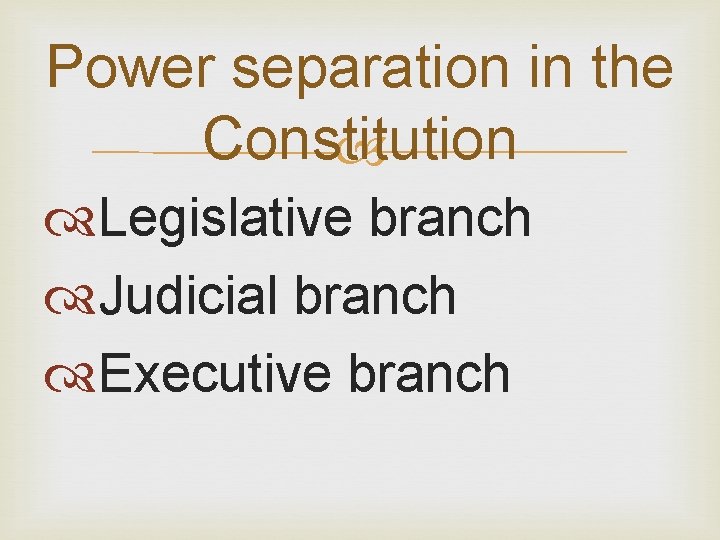 Power separation in the Constitution

Legislative branch
Judicial branch
Executive branch